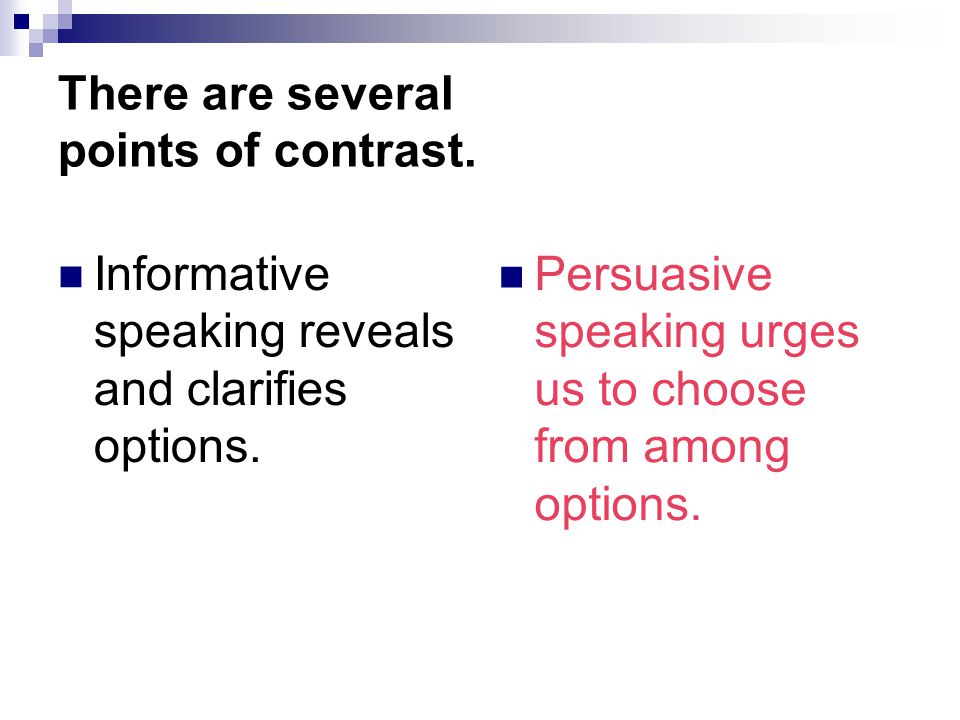 There are several points of contrast.

Informative speaking reveals and clarifies options.

Persuasive speaking urges us to choose from among options.